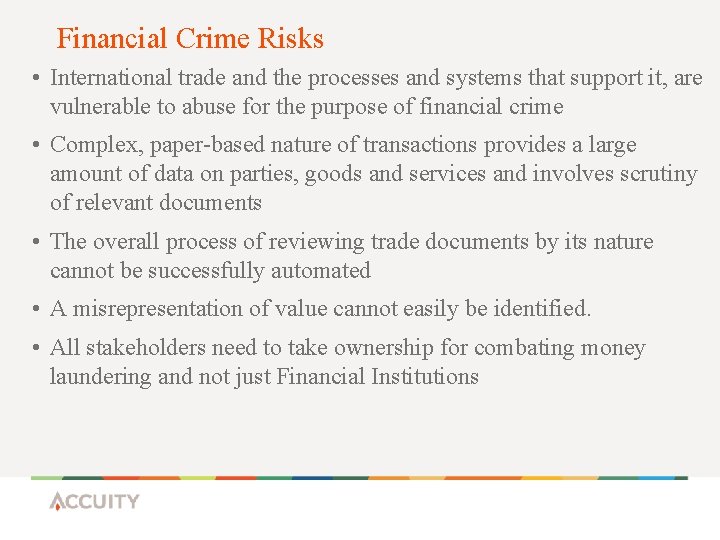 Financial Crime Risks

• International trade and the processes and systems that support it, are vulnerable to abuse for the purpose of financial crime

• Complex, paper-based nature of transactions provides a large amount of data on parties, goods and services and involves scrutiny of relevant documents

• The overall process of reviewing trade documents by its nature cannot be successfully automated

• A misrepresentation of value cannot easily be identified.

• All stakeholders need to take ownership for combating money laundering and not just Financial Institutions

ACCUITY